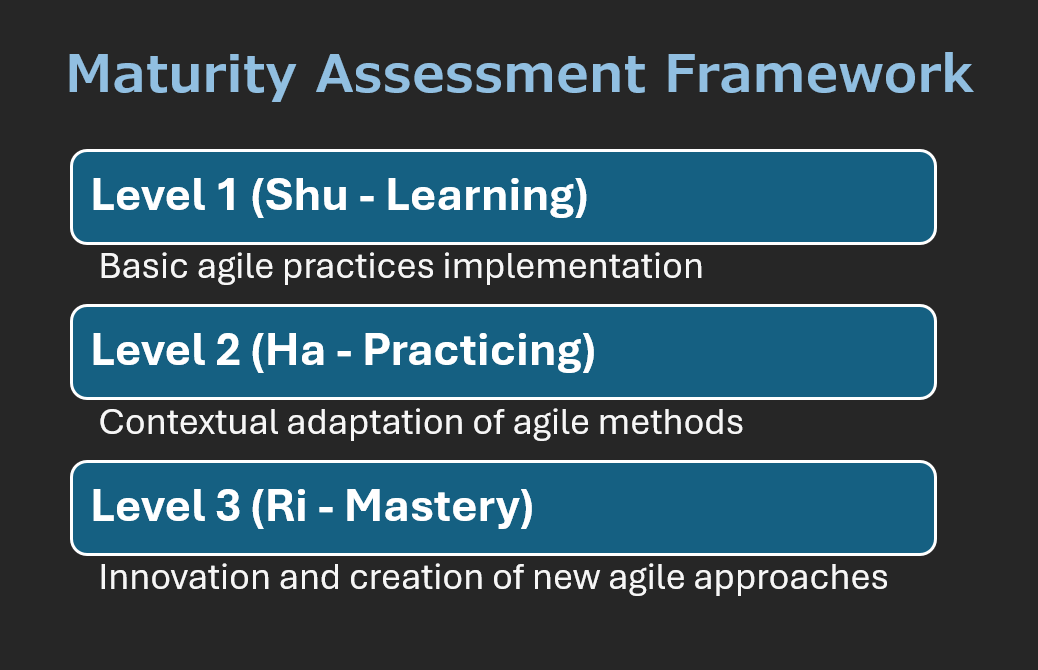 Maturity Assessment Framework

Level 1 (Shu - Learning)

Basic agile practices implementation

Level 2 (Ha - Practicing)

Contextual adaptation of agile methods

Level 3 (Ri - Mastery)

Innovation and creation of new agile approaches